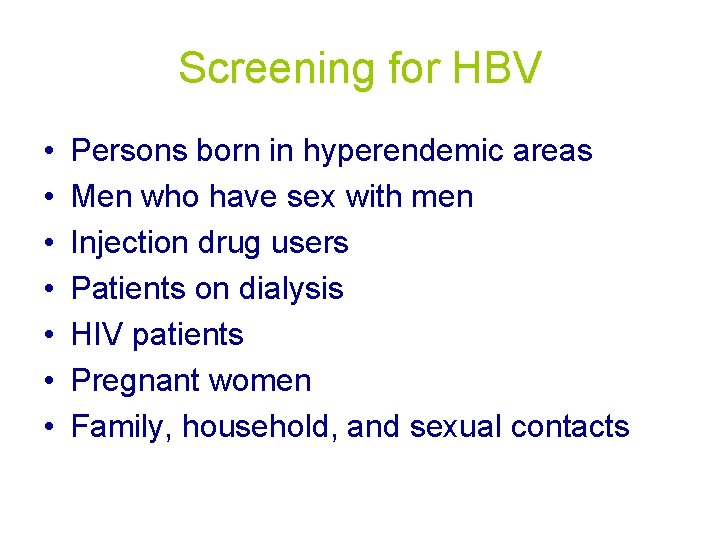 Screening for HBV

• Persons born in hyperendemic areas
• Men who have sex with men
• Injection drug users
• Patients on dialysis
• HIV patients
• Pregnant women
• Family, household, and sexual contacts